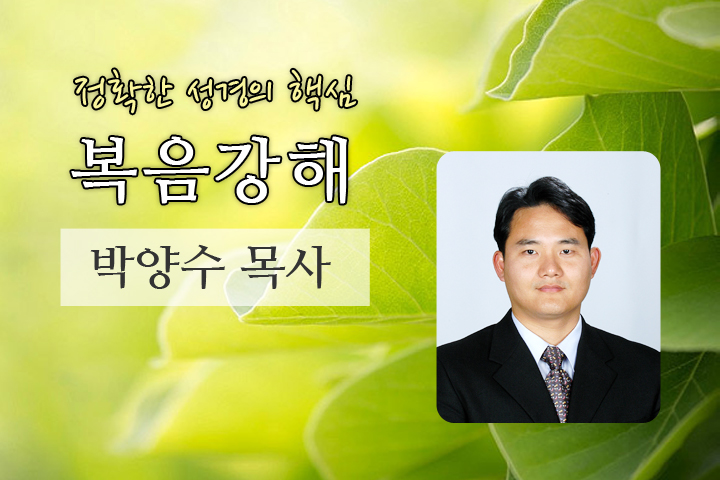 정확한 성경의 핵심

복음강해

박양수 목사